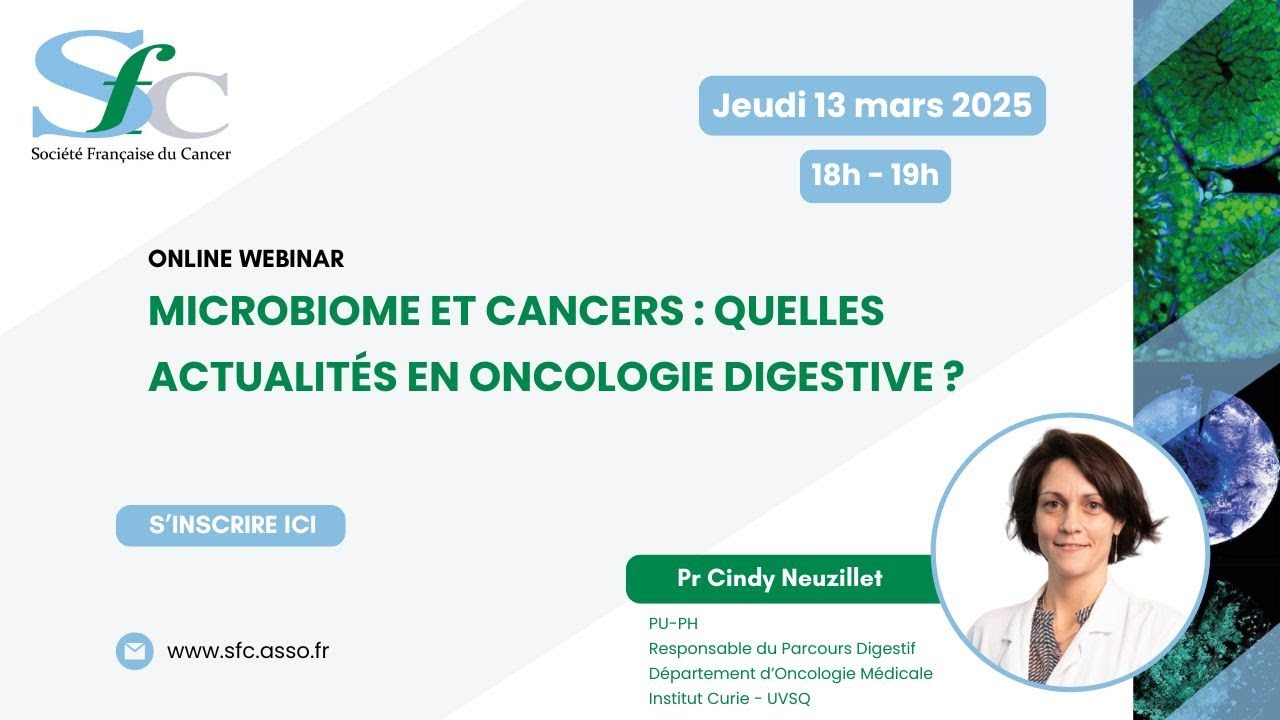 Sfc
Société Française du Cancer

Jeudi 13 mars 2025

18h - 19h

ONLINE WEBINAR

MICROBIOME ET CANCERS : QUELLES ACTUALITÉS EN ONCOLOGIE DIGESTIVE ?

S'INSCRIRE ICI

Pr Cindy Neuzillet

PU-PH
Responsable du Parcours Digestif
Département d'Oncologie Médicale
Institut Curie - UVSQ

www.sfc.asso.fr